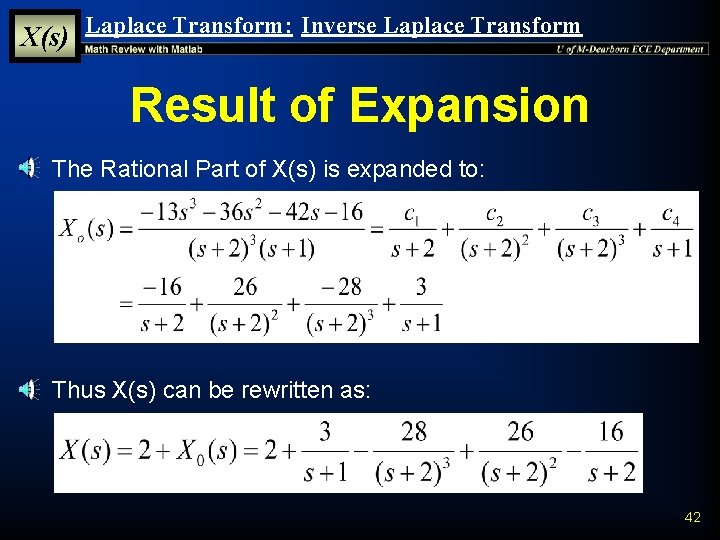 X(s) Laplace Transform: Inverse Laplace Transform

Math Review with Matlab

U of M-Dearborn ECE Department

Result of Expansion

The Rational Part of X(s) is expanded to:

$X_o(s) = \frac{-13s^3 - 36s^2 - 42s - 16}{(s+2)^3(s+1)} = \frac{c_1}{s+2} + \frac{c_2}{(s+2)^2} + \frac{c_3}{(s+2)^3} + \frac{c_4}{s+1}$

$= \frac{-16}{s+2} + \frac{26}{(s+2)^2} + \frac{-28}{(s+2)^3} + \frac{3}{s+1}$

Thus X(s) can be rewritten as:

$X(s) = 2 + X_0(s) = 2 + \frac{3}{s+1} - \frac{28}{(s+2)^3} + \frac{26}{(s+2)^2} - \frac{16}{s+2}$

42